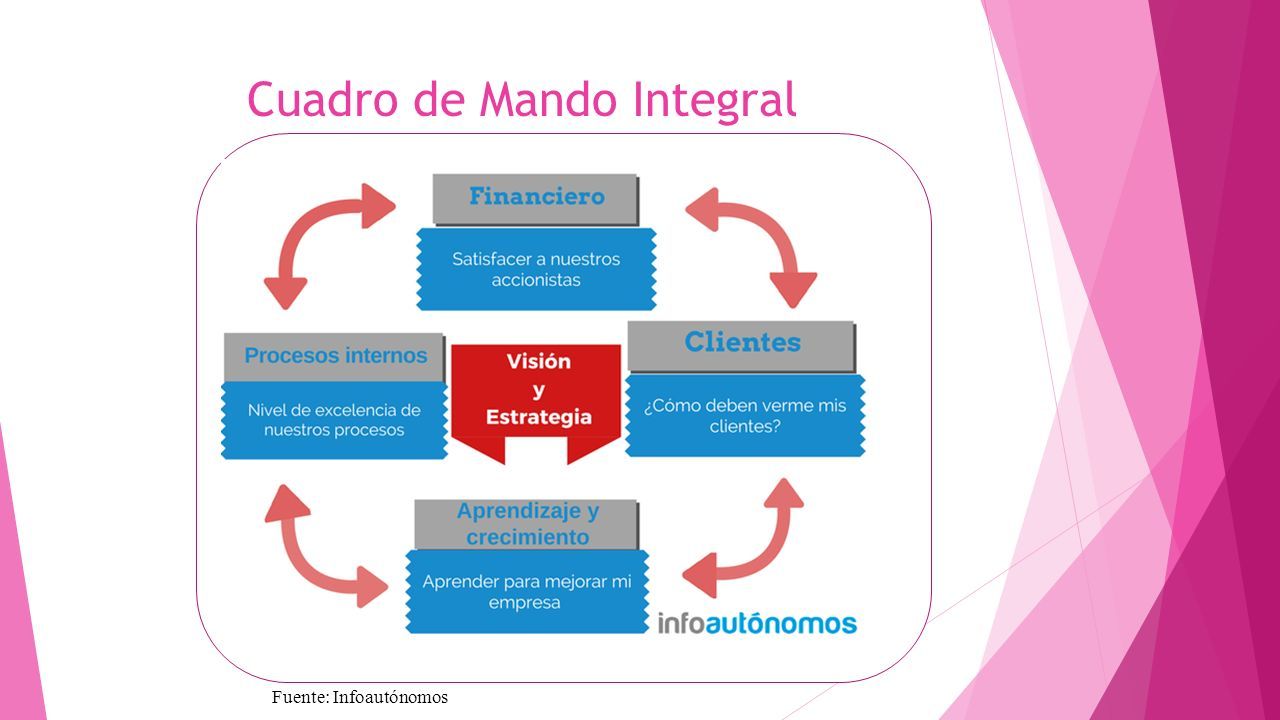 Cuadro de Mando Integral

Financiero

Satisfacer a nuestros accionistas

Procesos internos

Nivel de excelencia de nuestros procesos

Visión y Estrategia

Clientes

¿Cómo deben verme mis clientes?

Aprendizaje y crecimiento

Aprender para mejorar mi empresa

infoautónomos

Fuente: Infoautónomos